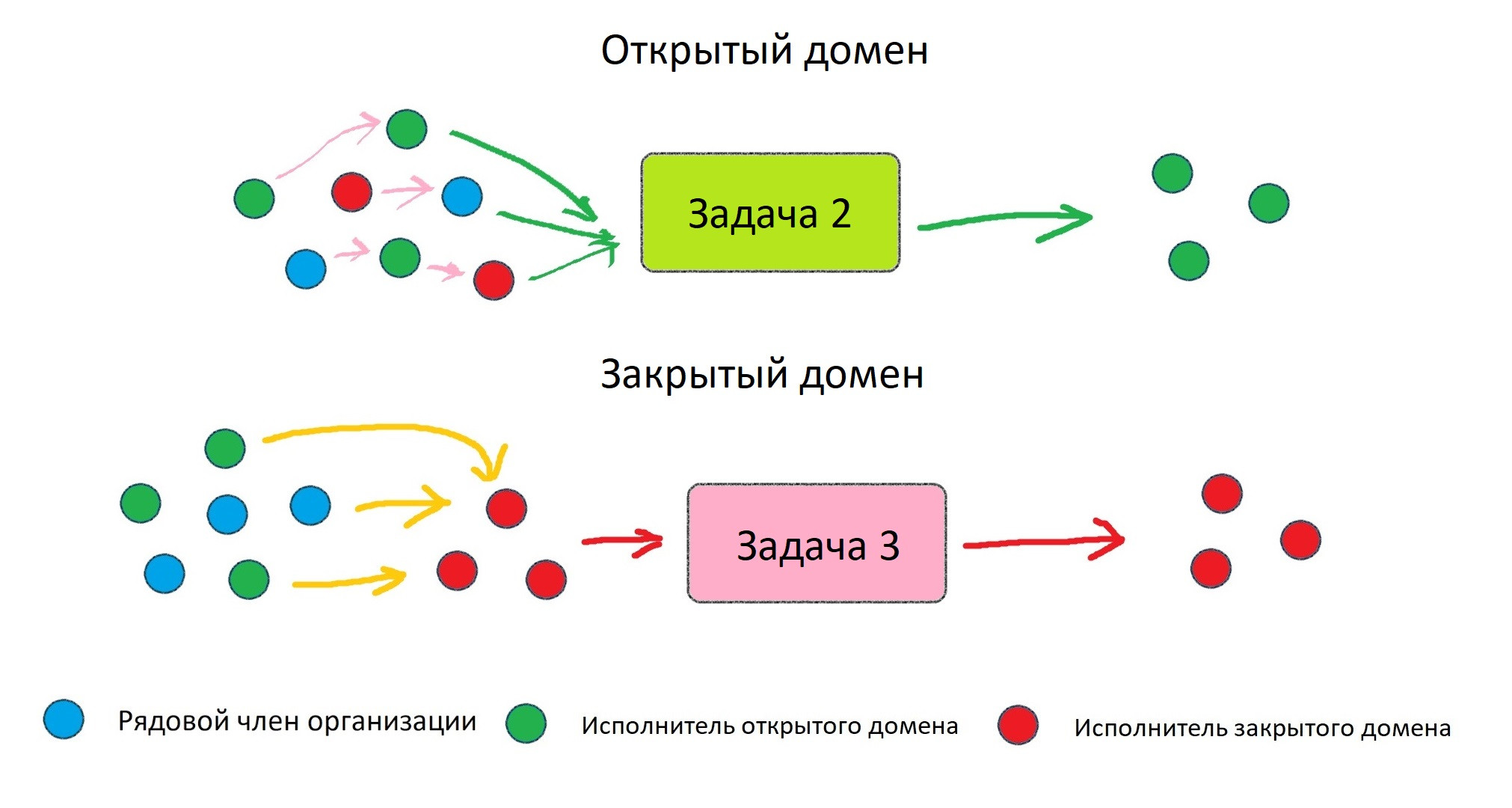 Открытый домен

Задача 2

Закрытый домен

Задача 3

Рядовой член организации

Исполнитель открытого домена

Исполнитель закрытого домена